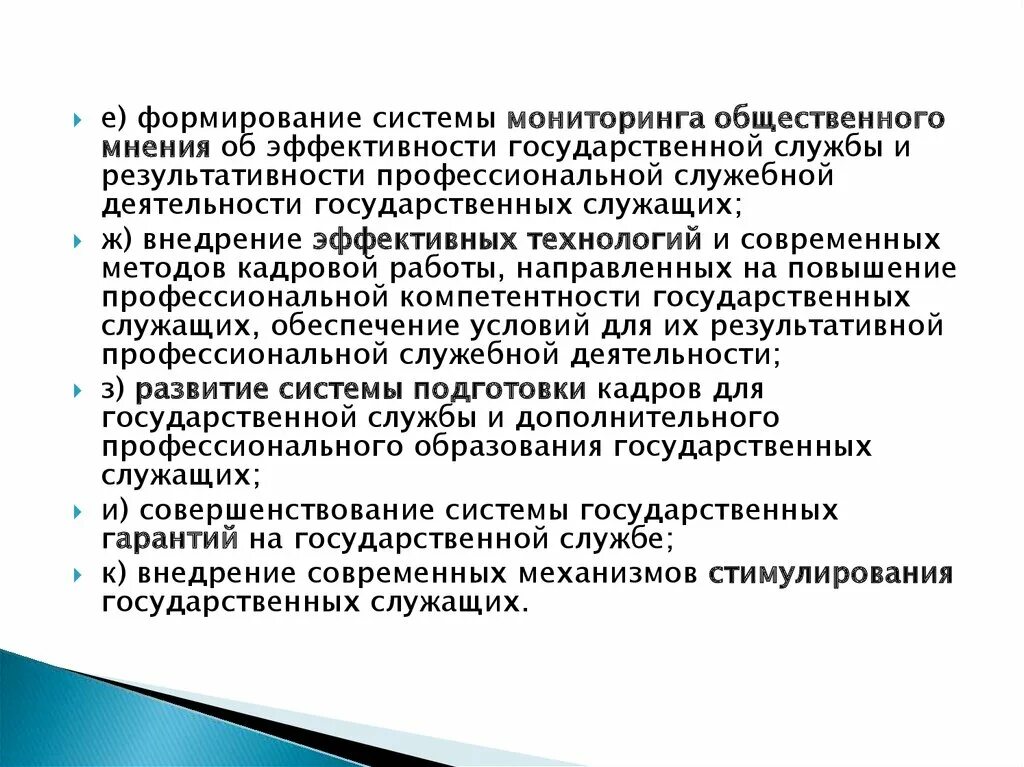 е) формирование системы мониторинга общественного мнения об эффективности государственной службы и результативности профессиональной служебной деятельности государственных служащих;

ж) внедрение эффективных технологий и современных методов кадровой работы, направленных на повышение профессиональной компетентности государственных служащих, обеспечение условий для их результативной профессиональной служебной деятельности;

з) развитие системы подготовки кадров для государственной службы и дополнительного профессионального образования государственных служащих;

и) совершенствование системы государственных гарантий на государственной службе;

к) внедрение современных механизмов стимулирования государственных служащих.